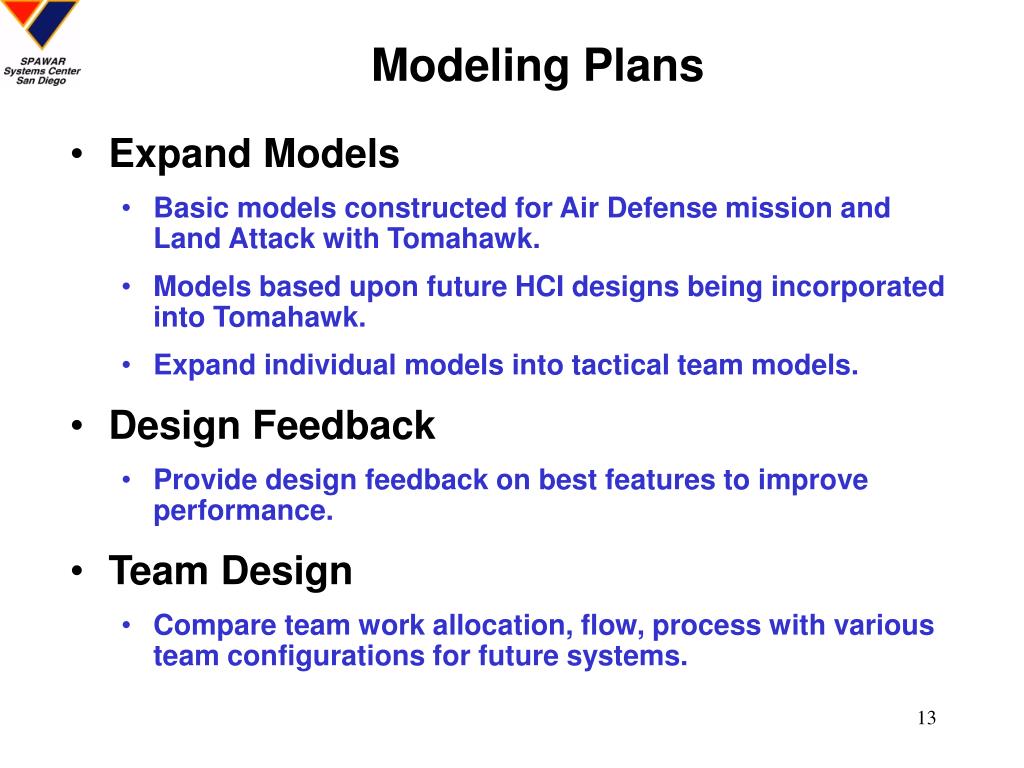 SPAWAR
Systems Center
San Diego

Modeling Plans

• Expand Models
• Basic models constructed for Air Defense mission and Land Attack with Tomahawk.
• Models based upon future HCI designs being incorporated into Tomahawk.
• Expand individual models into tactical team models.

• Design Feedback
• Provide design feedback on best features to improve performance.

• Team Design
• Compare team work allocation, flow, process with various team configurations for future systems.

13